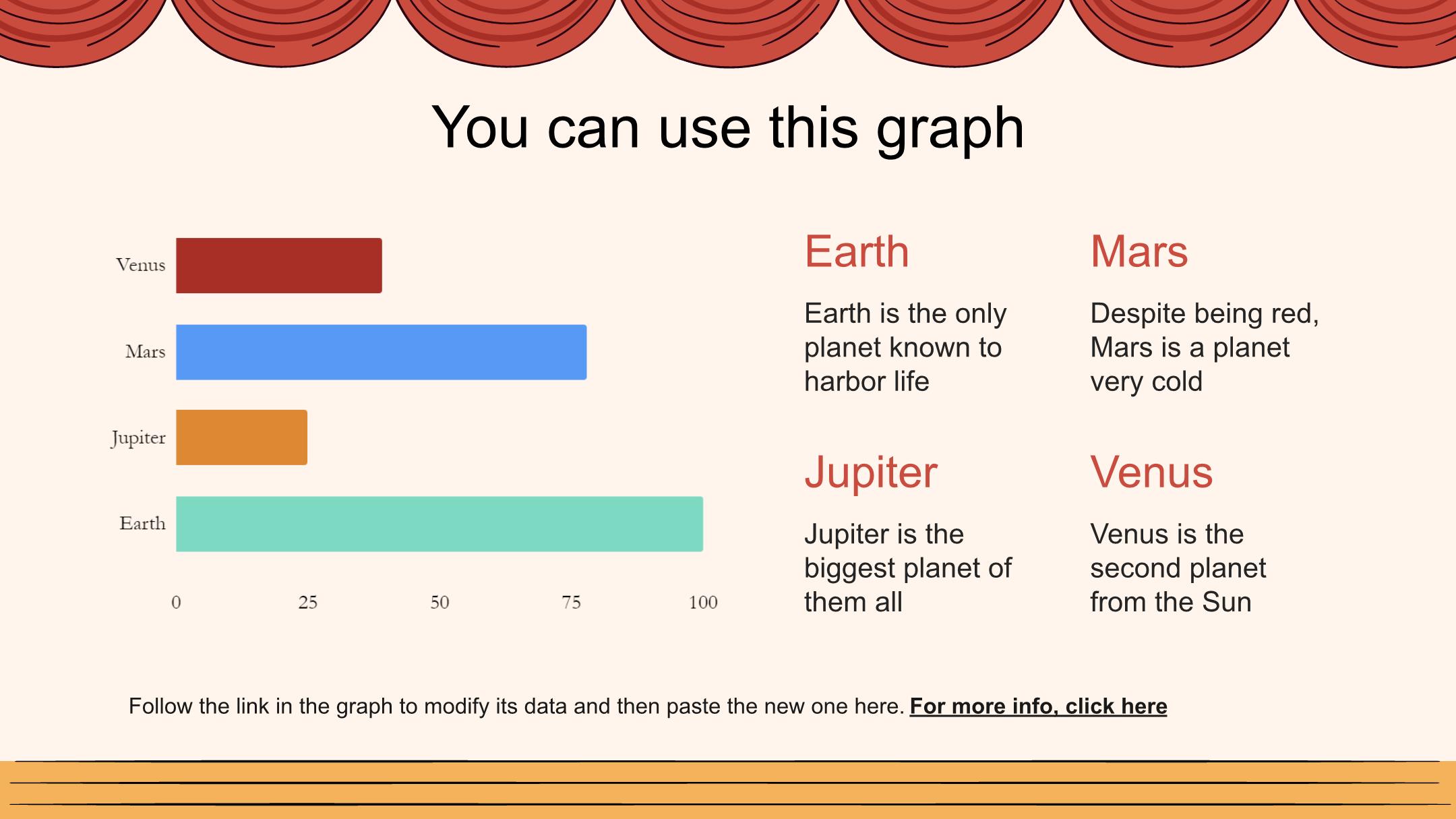 You can use this graph

Venus
Mars
Jupiter
Earth

0 25 50 75 100

Earth

Earth is the only planet known to harbor life

Mars

Despite being red, Mars is a planet very cold

Jupiter

Jupiter is the biggest planet of them all

Venus

Venus is the second planet from the Sun

Follow the link in the graph to modify its data and then paste the new one here. For more info, click here